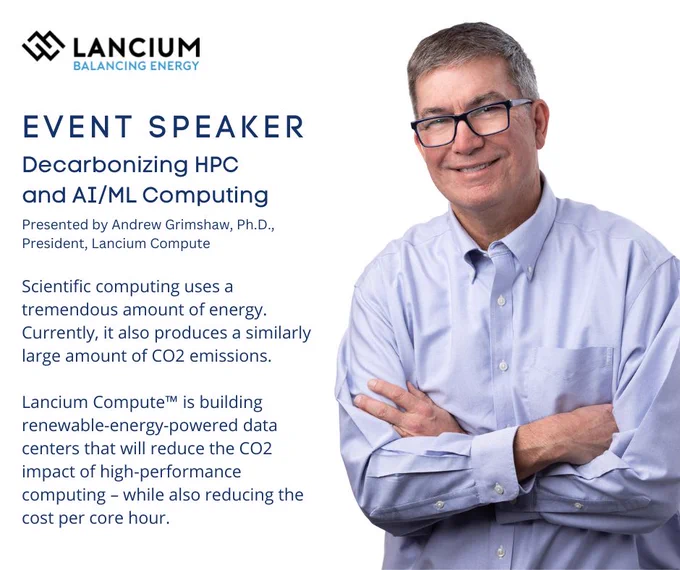 LANCIUM
BALANCING ENERGY

EVENT SPEAKER
Decarbonizing HPC and AI/ML Computing

Presented by Andrew Grimshaw, Ph.D., President, Lancium Compute

Scientific computing uses a tremendous amount of energy. Currently, it also produces a similarly large amount of CO2 emissions.

Lancium Compute™ is building renewable-energy-powered data centers that will reduce the CO2 impact of high-performance computing – while also reducing the cost per core hour.